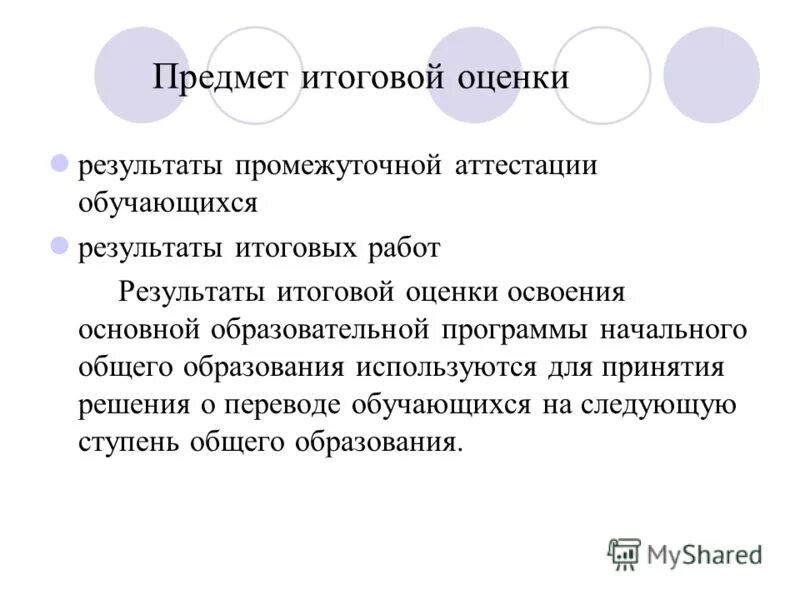 Предмет итоговой оценки

результаты промежуточной аттестации обучающихся

результаты итоговых работ

Результаты итоговой оценки освоения основной образовательной программы начального общего образования используются для принятия решения о переводе обучающихся на следующую ступень общего образования.

MyShared